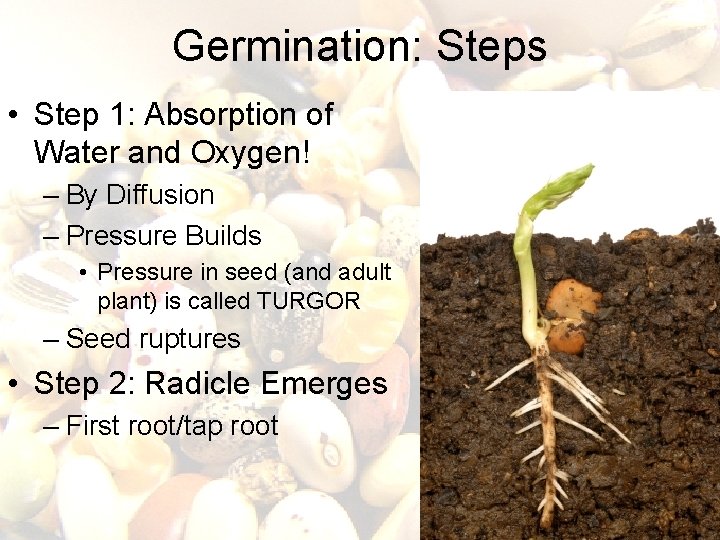 Germination: Steps

• Step 1: Absorption of Water and Oxygen!
– By Diffusion
– Pressure Builds
• Pressure in seed (and adult plant) is called TURGOR
– Seed ruptures
• Step 2: Radicle Emerges
– First root/tap root